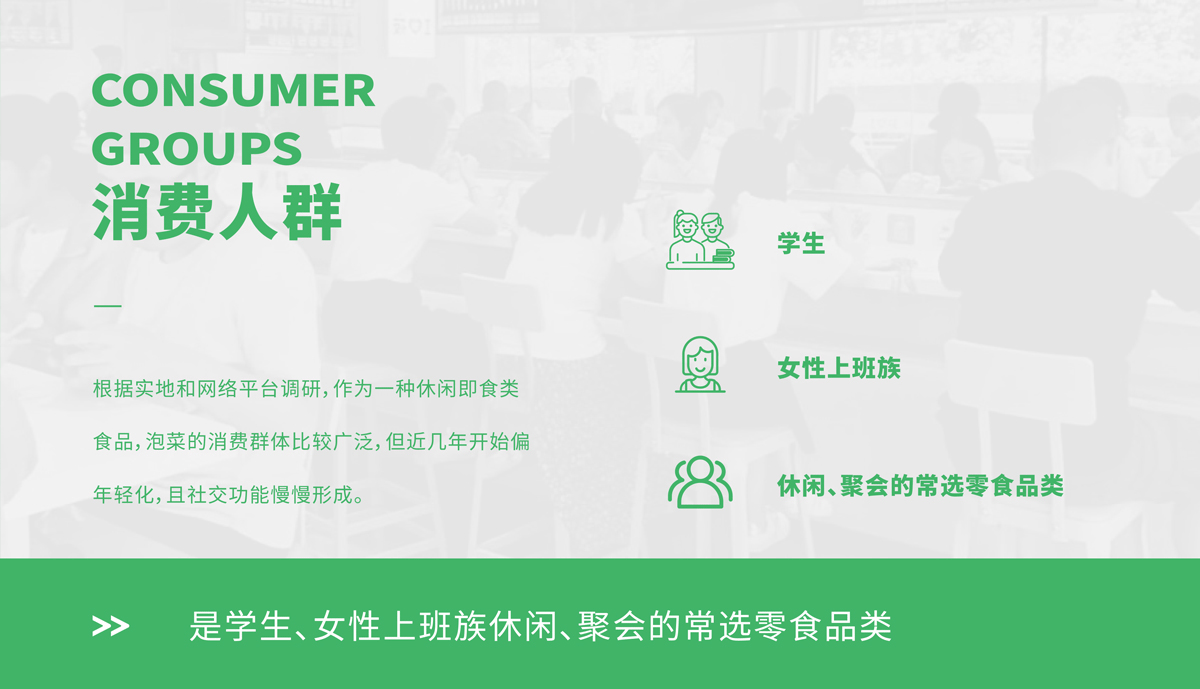 CONSUMER GROUPS
消费人群

根据实地和网络平台调研，作为一种休闲即食类食品，泡菜的消费群体比较广泛，但近几年开始偏年轻化，且社交功能慢慢形成。

学生

女性上班族

休闲、聚会的常选零食品类

>> 是学生、女性上班族休闲、聚会的常选零食品类